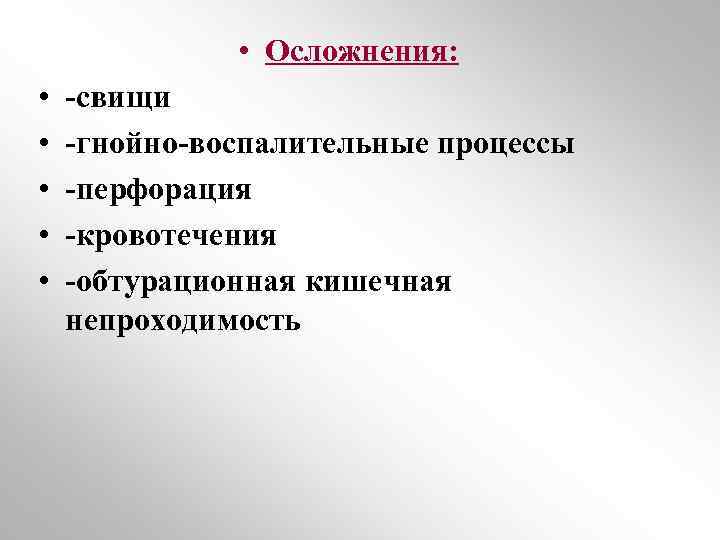 • Осложнения:
• -свищи
• -гнойно-воспалительные процессы
• -перфорация
• -кровотечения
• -обтурационная кишечная непроходимость